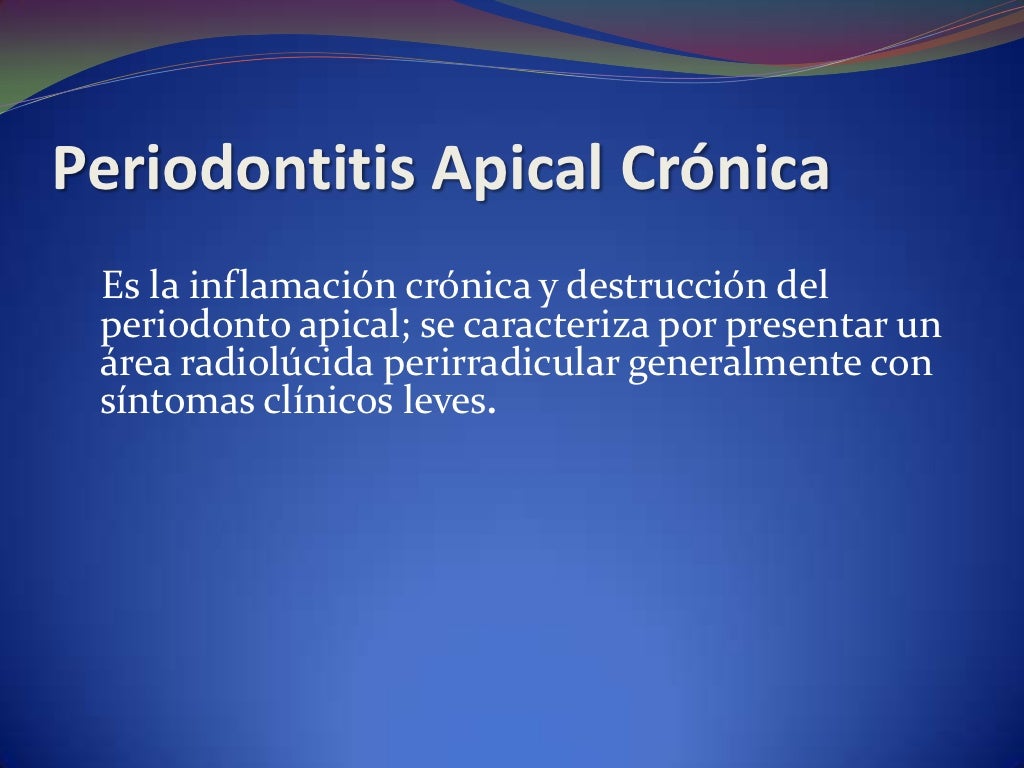 Periodontitis Apical Crónica

Es la inflamación crónica y destrucción del periodonto apical; se caracteriza por presentar un área radiolúcida perirradicular generalmente con síntomas clínicos leves.